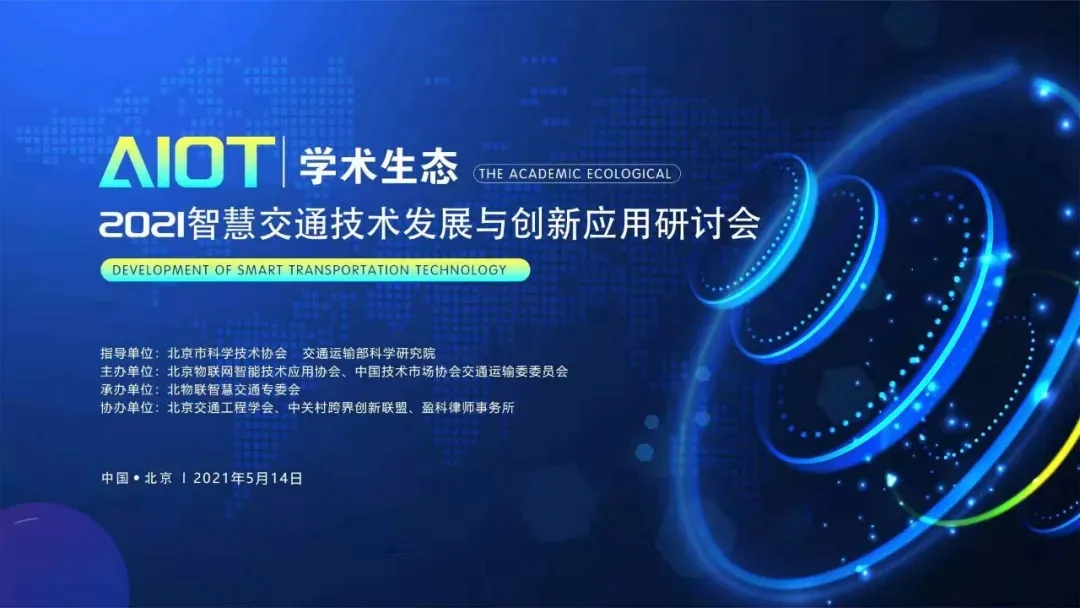 AIOT | 学术生态 THE ACADEMIC ECOLOGICAL

2021智慧交通技术发展与创新应用研讨会

DEVELOPMENT OF SMART TRANSPORTATION TECHNOLOGY

指导单位：北京市科学技术协会　交通运输部科学研究院
主办单位：北京物联网智能技术应用协会、中国技术市场协会交通运输委员会
承办单位：北物联智慧交通专委会
协办单位：北京交通工程学会、中关村跨界创新联盟、盈科律师事务所

中国 • 北京 | 2021年5月14日